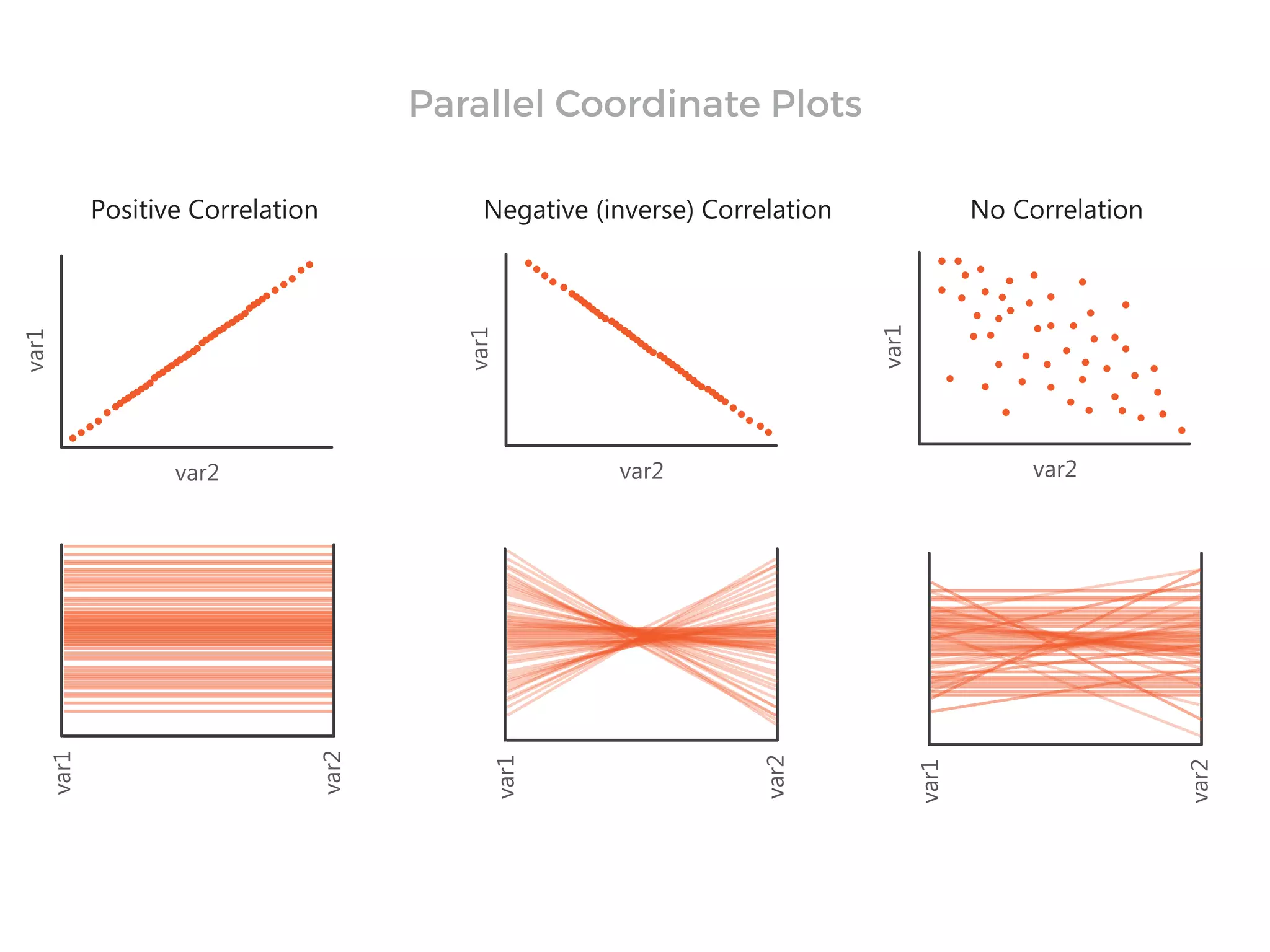 Parallel Coordinate Plots

Positive Correlation

var1

var2

var1

var2

Negative (inverse) Correlation

var1

var2

var1

var2

No Correlation

var1

var2

var1

var2